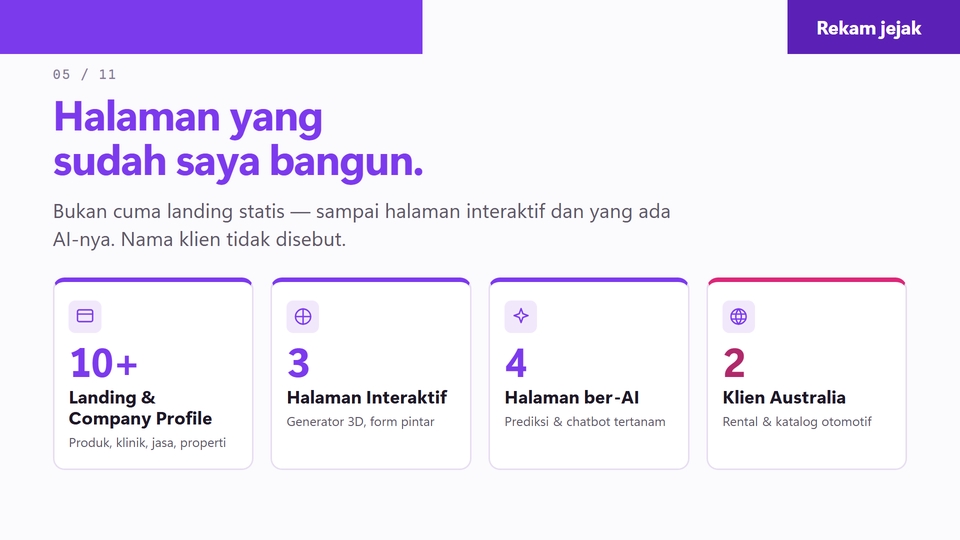 Rekam jejak

05 / 11

Halaman yang sudah saya bangun.

Bukan cuma landing statis — sampai halaman interaktif dan yang ada AI-nya. Nama klien tidak disebut.

10+
Landing & Company Profile
Produk, klinik, jasa, properti

3
Halaman Interaktif
Generator 3D, form pintar

4
Halaman ber-AI
Prediksi & chatbot tertanam

2
Klien Australia
Rental & katalog otomotif